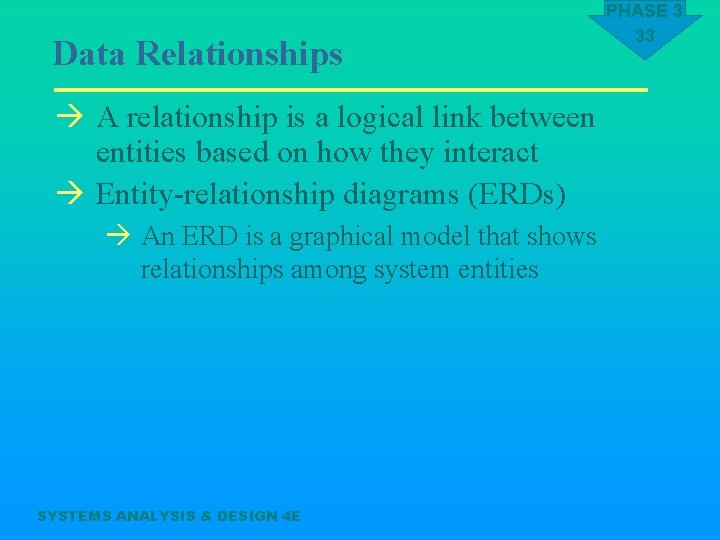 PHASE 3
33

Data Relationships

→ A relationship is a logical link between entities based on how they interact

→ Entity-relationship diagrams (ERDs)

→ An ERD is a graphical model that shows relationships among system entities

SYSTEMS ANALYSIS & DESIGN 4E